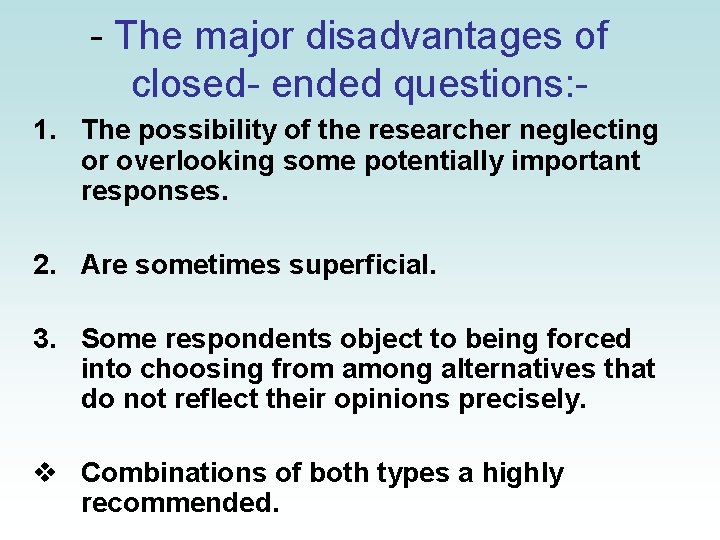 - The major disadvantages of closed- ended questions:-

1. The possibility of the researcher neglecting or overlooking some potentially important responses.

2. Are sometimes superficial.

3. Some respondents object to being forced into choosing from among alternatives that do not reflect their opinions precisely.

❖ Combinations of both types a highly recommended.